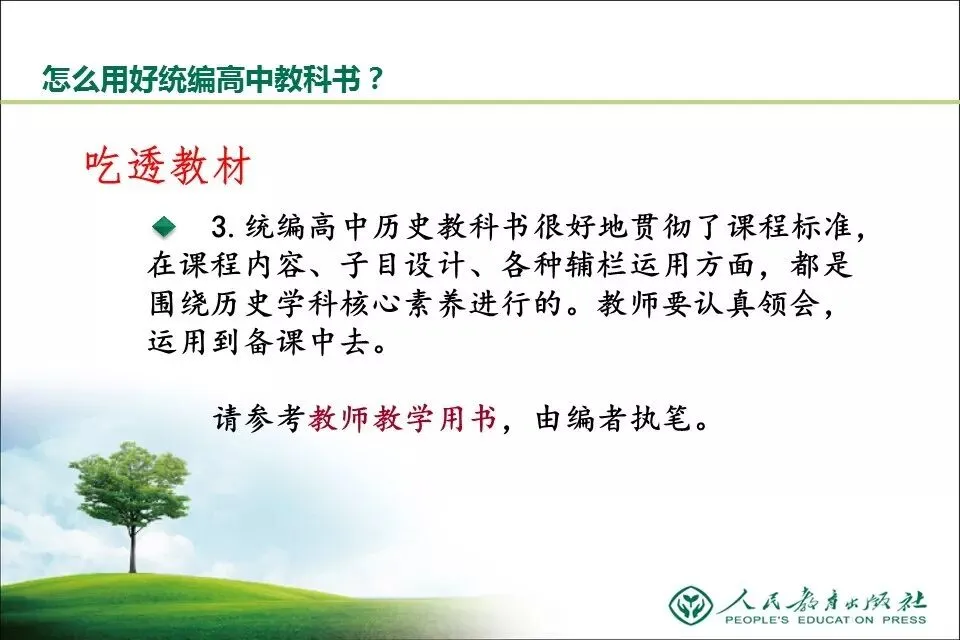 怎么用好统编高中教科书？

吃透教材

3. 统编高中历史教科书很好地贯彻了课程标准，在课程内容、子目设计、各种辅栏运用方面，都是围绕历史学科核心素养进行的。教师要认真领会，运用到备课中去。

请参考教师教学用书，由编者执笔。

人民教育出版社
PEOPLE'S EDUCATION PRESS